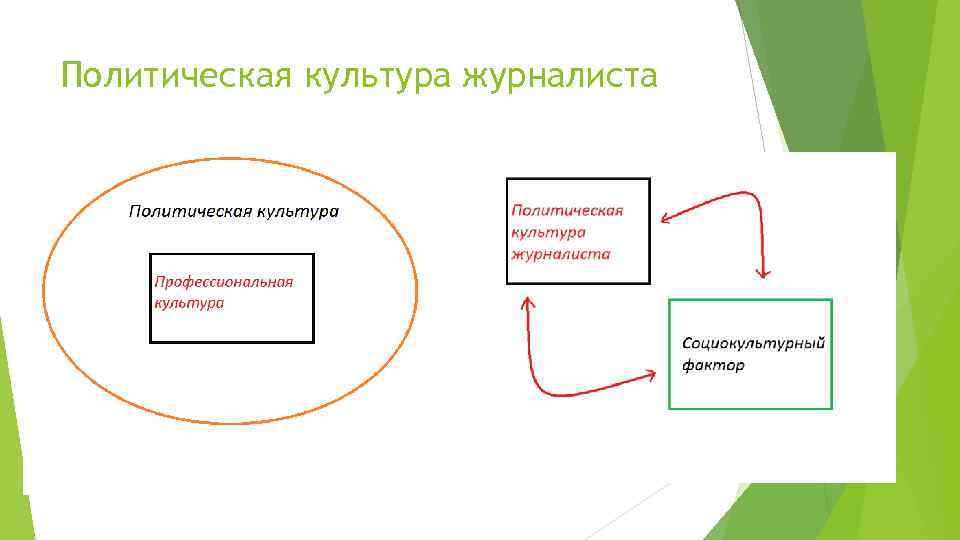 Политическая культура журналиста

Политическая культура

Профессиональная культура

Политическая культура журналиста

Социокультурный фактор